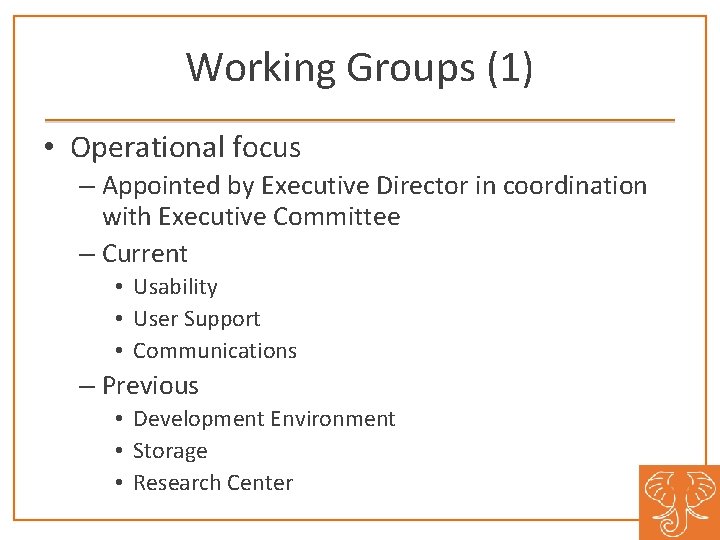 Working Groups (1)

• Operational focus
  – Appointed by Executive Director in coordination with Executive Committee
  – Current
    • Usability
    • User Support
    • Communications
  – Previous
    • Development Environment
    • Storage
    • Research Center